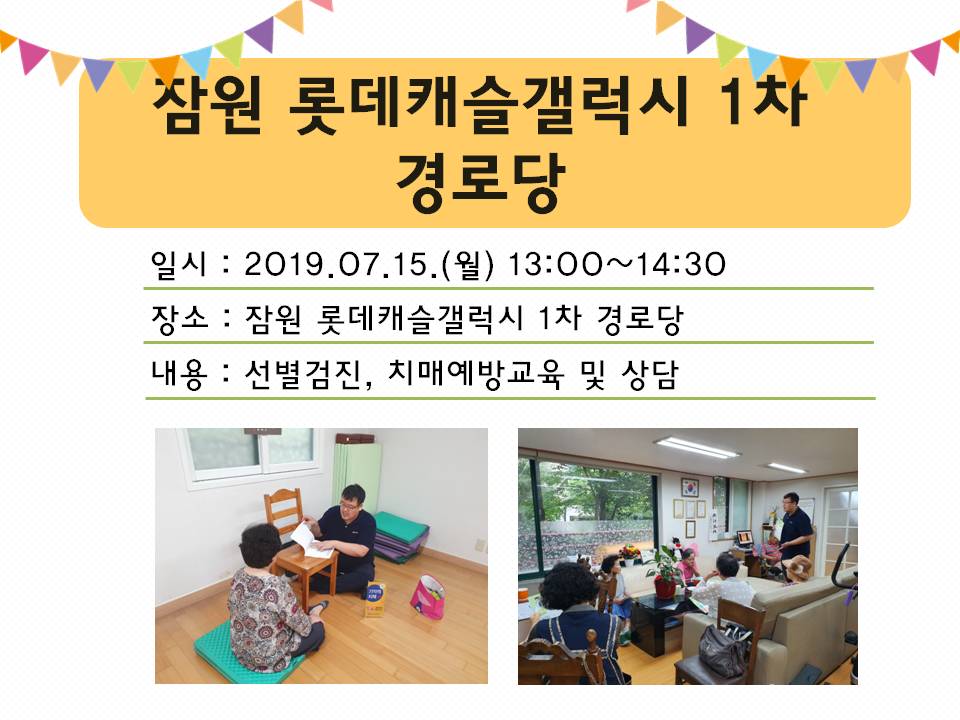 잠원 롯데캐슬갤럭시 1차 경로당

일시 : 2019.07.15.(월) 13:00~14:30

장소 : 잠원 롯데캐슬갤럭시 1차 경로당

내용 : 선별검진, 치매예방교육 및 상담